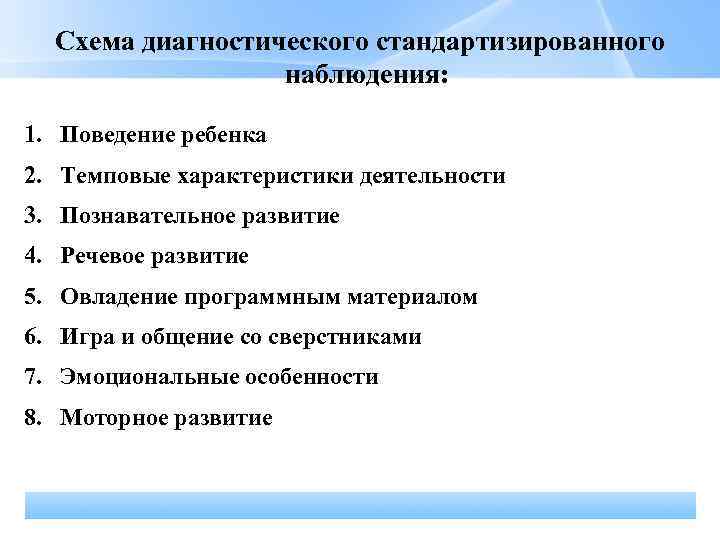 Схема диагностического стандартизированного наблюдения:

1. Поведение ребенка
2. Темповые характеристики деятельности
3. Познавательное развитие
4. Речевое развитие
5. Овладение программным материалом
6. Игра и общение со сверстниками
7. Эмоциональные особенности
8. Моторное развитие